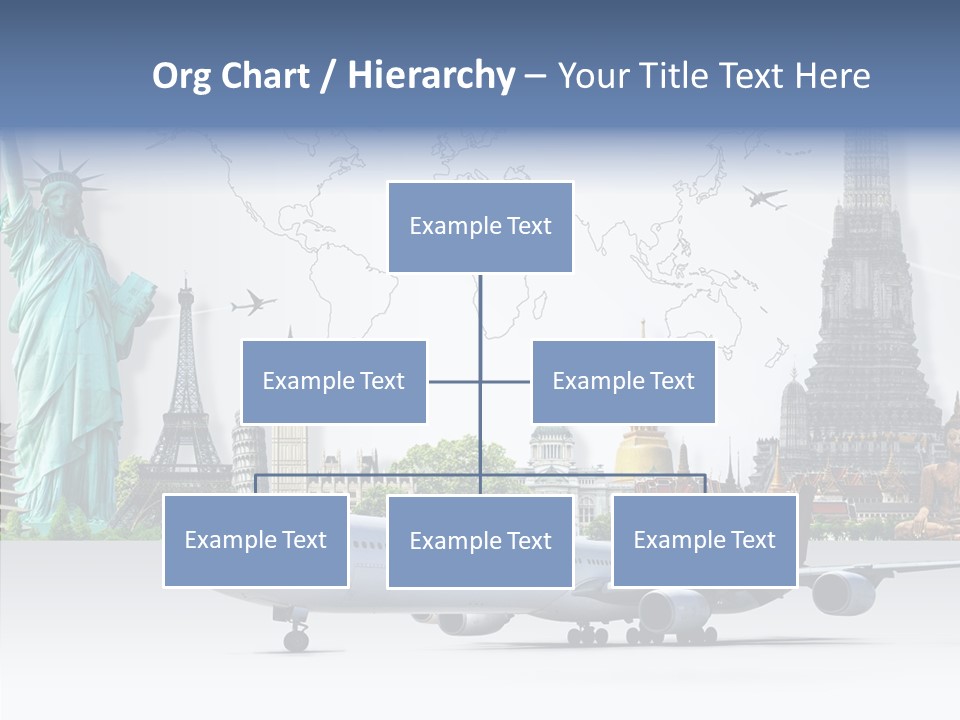 Org Chart / Hierarchy – Your Title Text Here

Example Text

Example Text

Example Text

Example Text

Example Text

Example Text